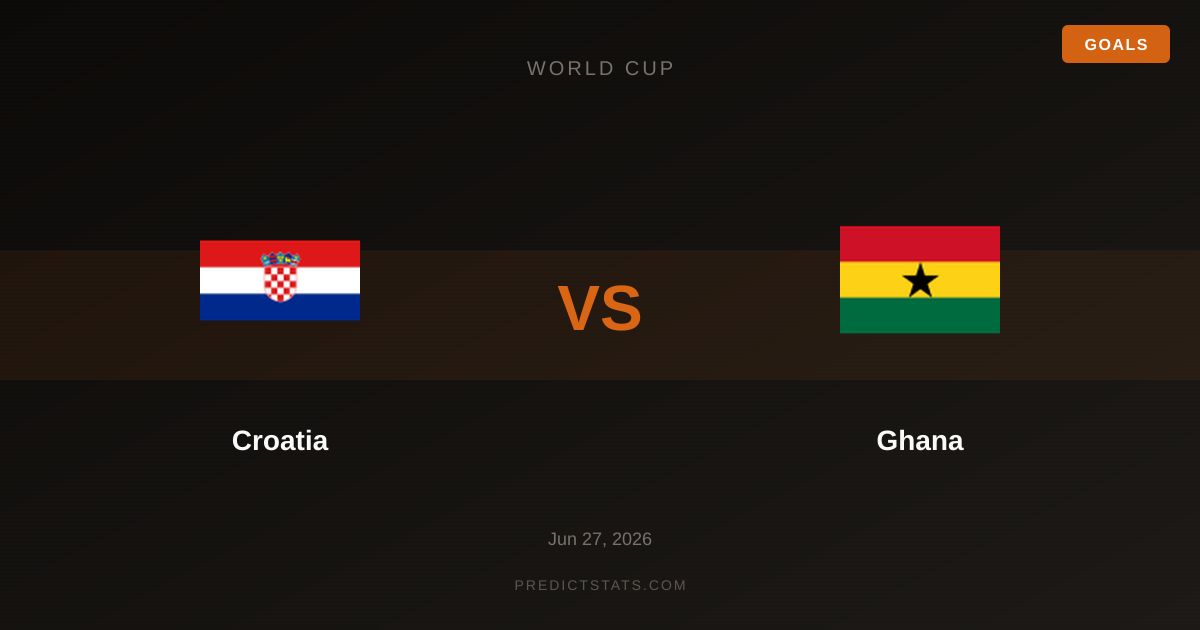 GOALS

WORLD CUP

VS

Croatia

Ghana

Jun 27, 2026

PREDICTSTATS.COM